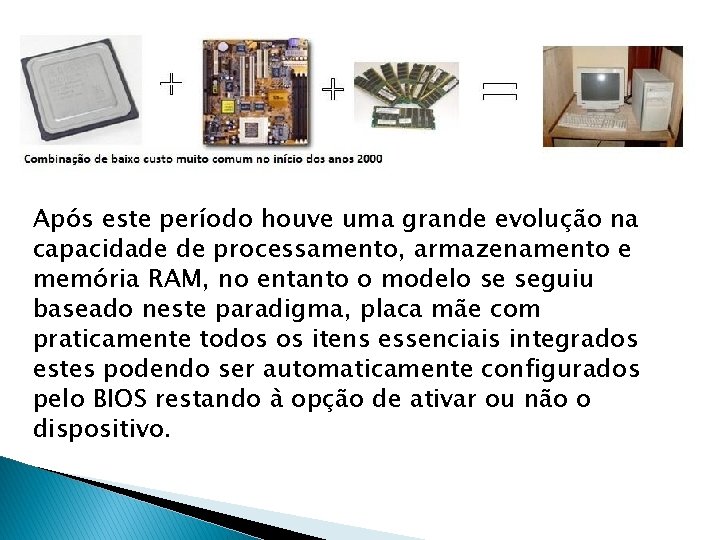 + + =

Combinação de baixo custo muito comum no início dos anos 2000

Após este período houve uma grande evolução na capacidade de processamento, armazenamento e memória RAM, no entanto o modelo se seguiu baseado neste paradigma, placa mãe com praticamente todos os itens essenciais integrados estes podendo ser automaticamente configurados pelo BIOS restando à opção de ativar ou não o dispositivo.